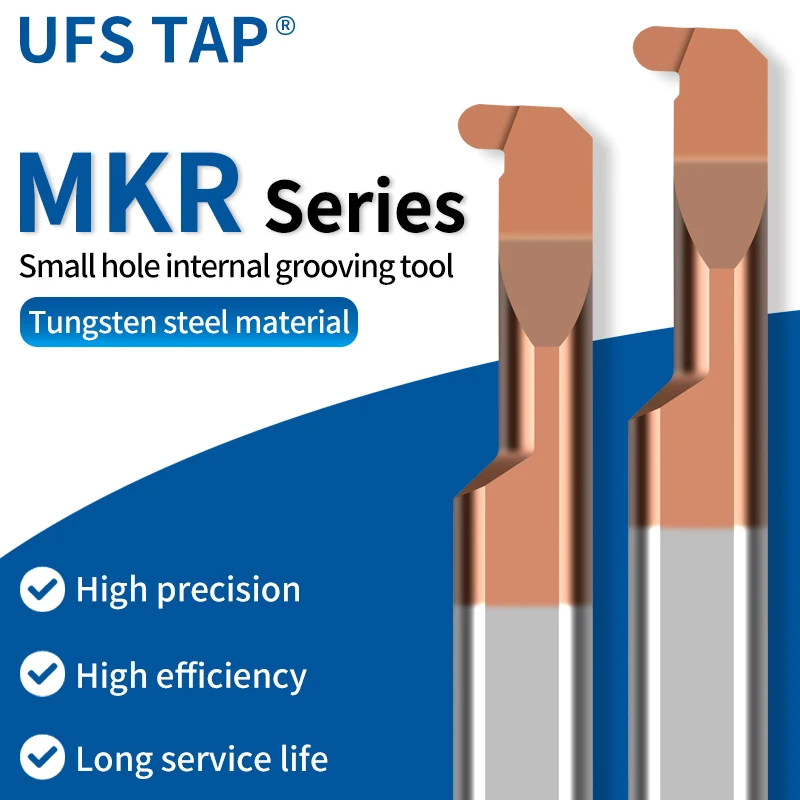 UFS TAP®

MKR Series

Small hole internal grooving tool

Tungsten steel material

High precision

High efficiency

Long service life